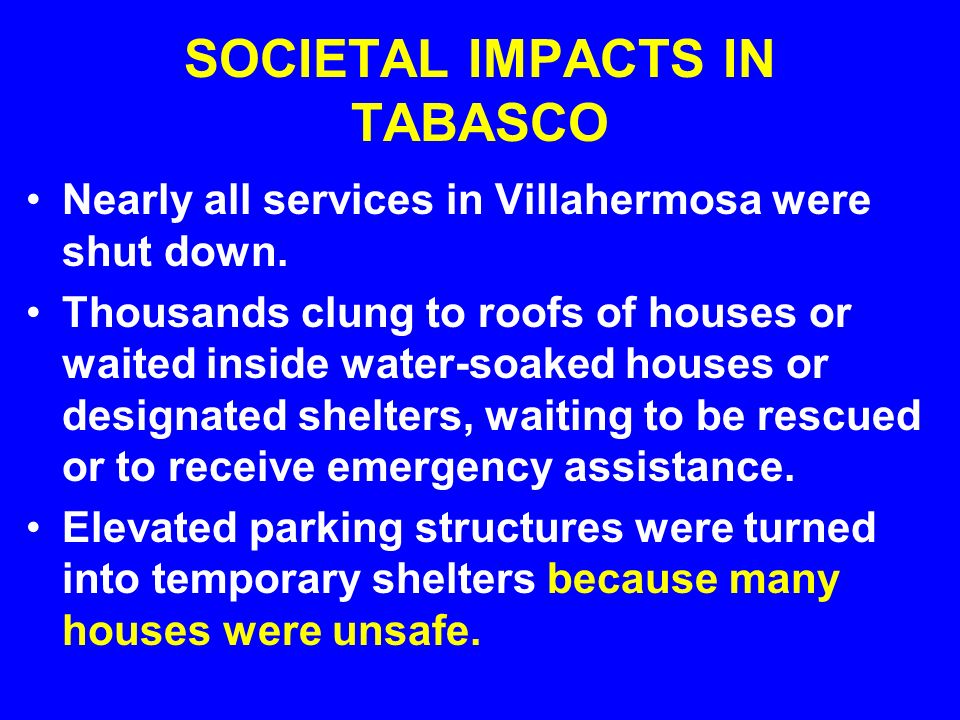 SOCIETAL IMPACTS IN TABASCO

• Nearly all services in Villahermosa were shut down.
• Thousands clung to roofs of houses or waited inside water-soaked houses or designated shelters, waiting to be rescued or to receive emergency assistance.
• Elevated parking structures were turned into temporary shelters because many houses were unsafe.